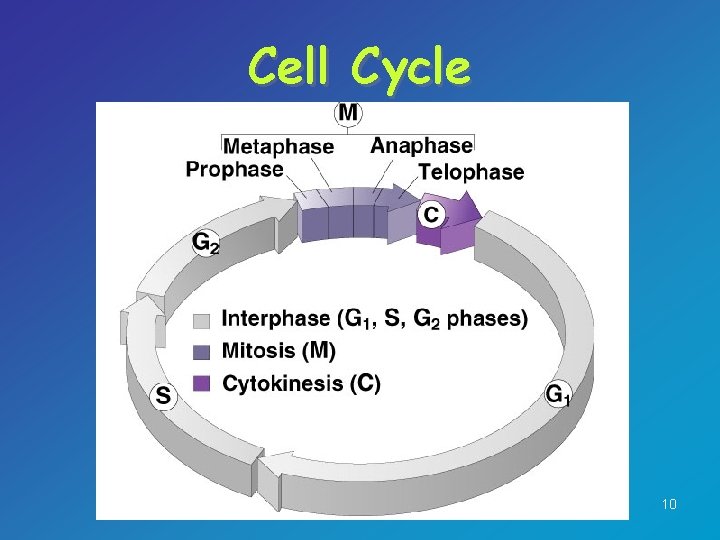 Cell Cycle

M

Metaphase

Anaphase

Prophase

Telophase

C

$G_2$

Interphase ($G_1$, S, $G_2$ phases)

Mitosis (M)

Cytokinesis (C)

S

$G_1$

10